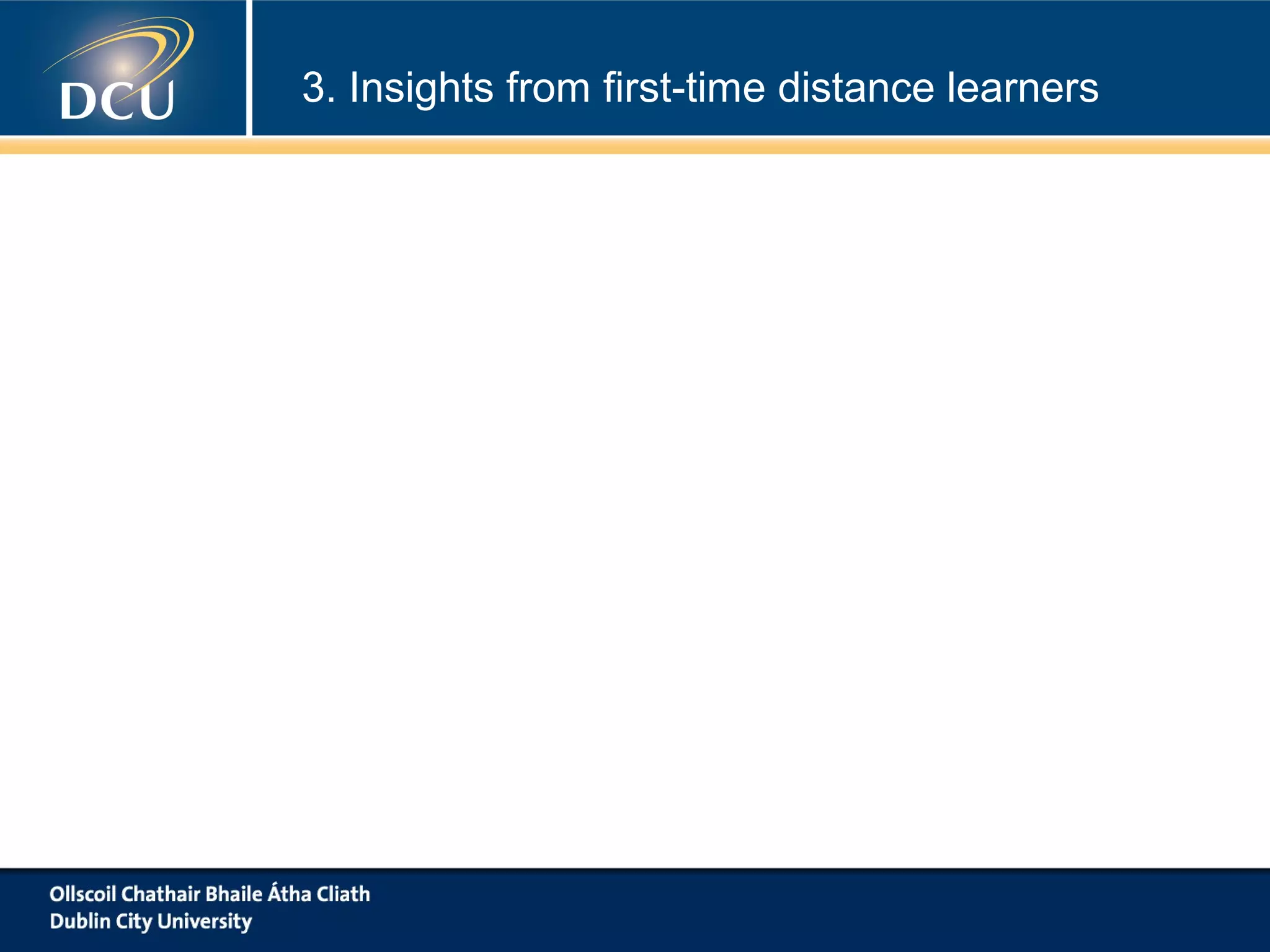 DCU

3. Insights from first-time distance learners

Ollscoil Chathair Bhaile Átha Cliath
Dublin City University